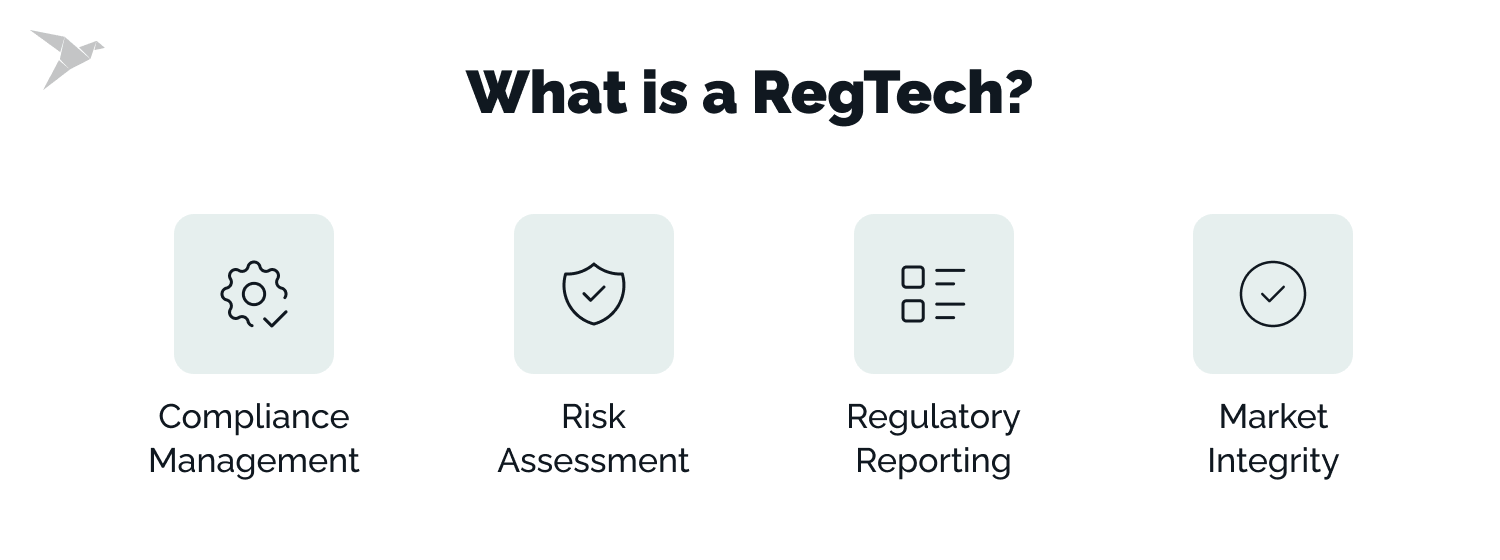 What is a RegTech?

Compliance Management

Risk Assessment

Regulatory Reporting

Market Integrity